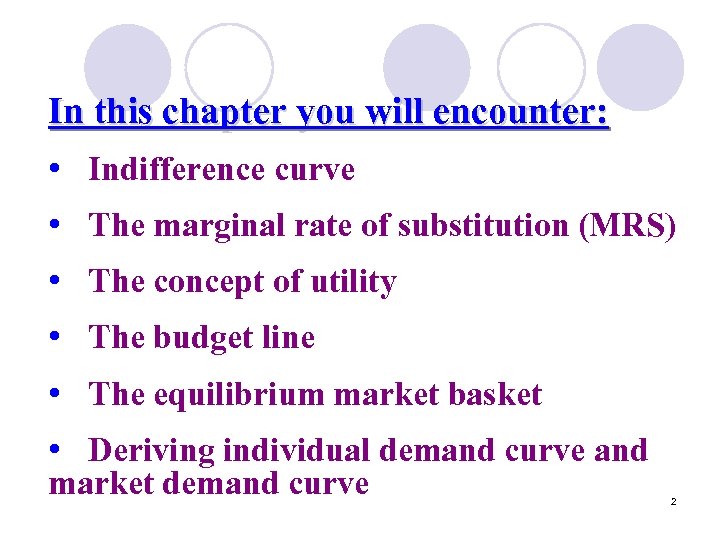 In this chapter you will encounter:

• Indifference curve

• The marginal rate of substitution (MRS)

• The concept of utility

• The budget line

• The equilibrium market basket

• Deriving individual demand curve and market demand curve

2